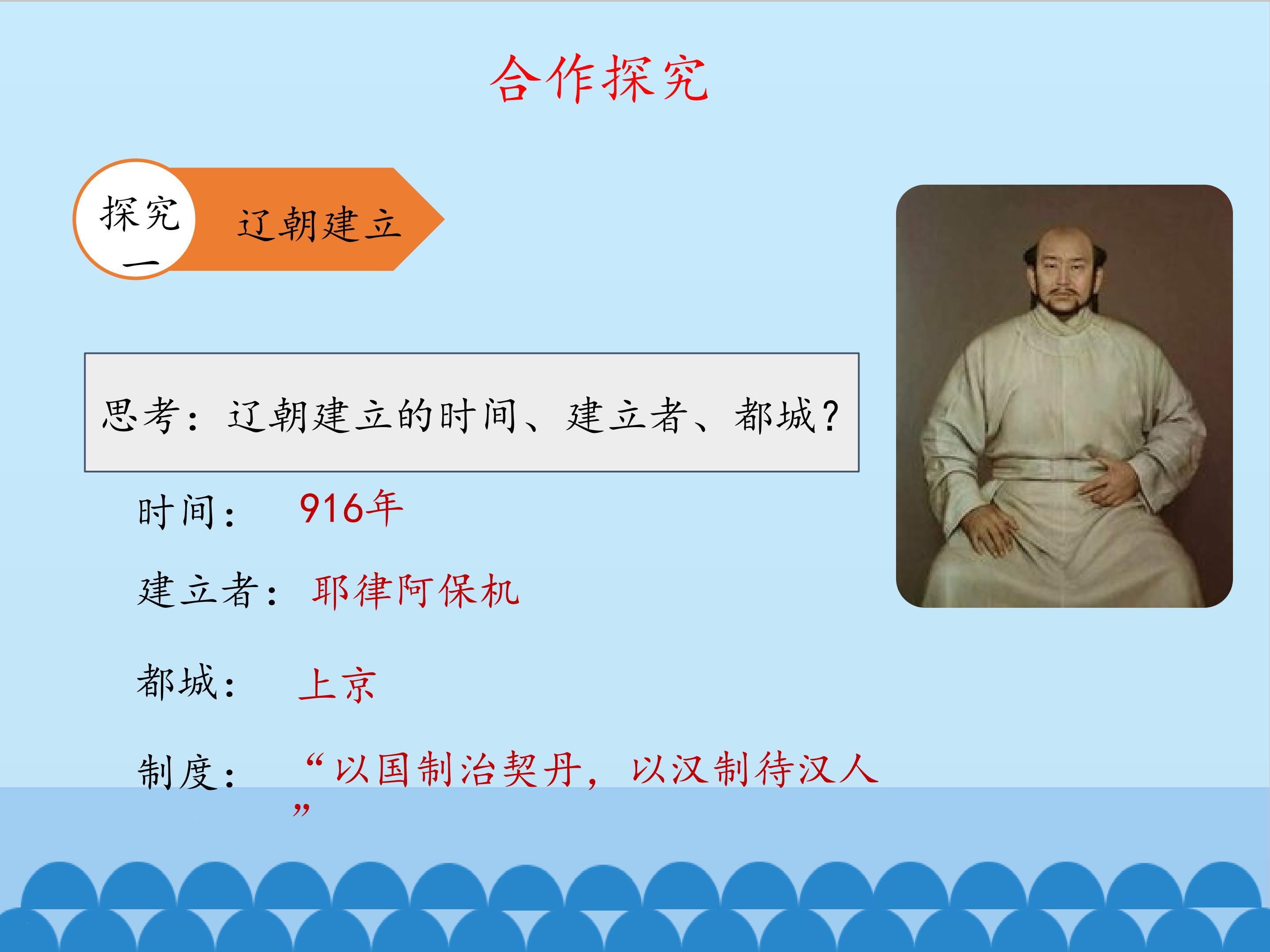 合作探究

探究一

辽朝建立

思考：辽朝建立的时间、建立者、都城？

时间： 916年

建立者： 耶律阿保机

都城： 上京

制度： “以国制治契丹，以汉制待汉人”